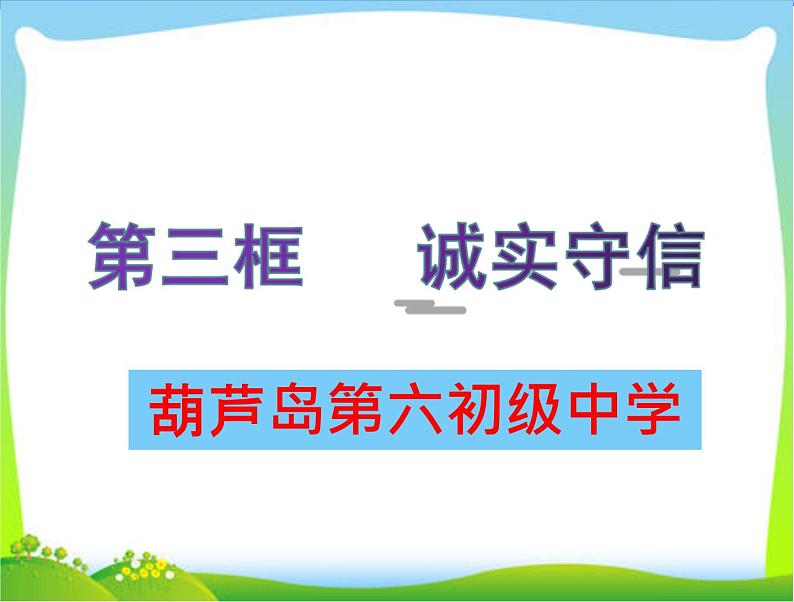 第三框　诚实守信

葫芦岛第六初级中学